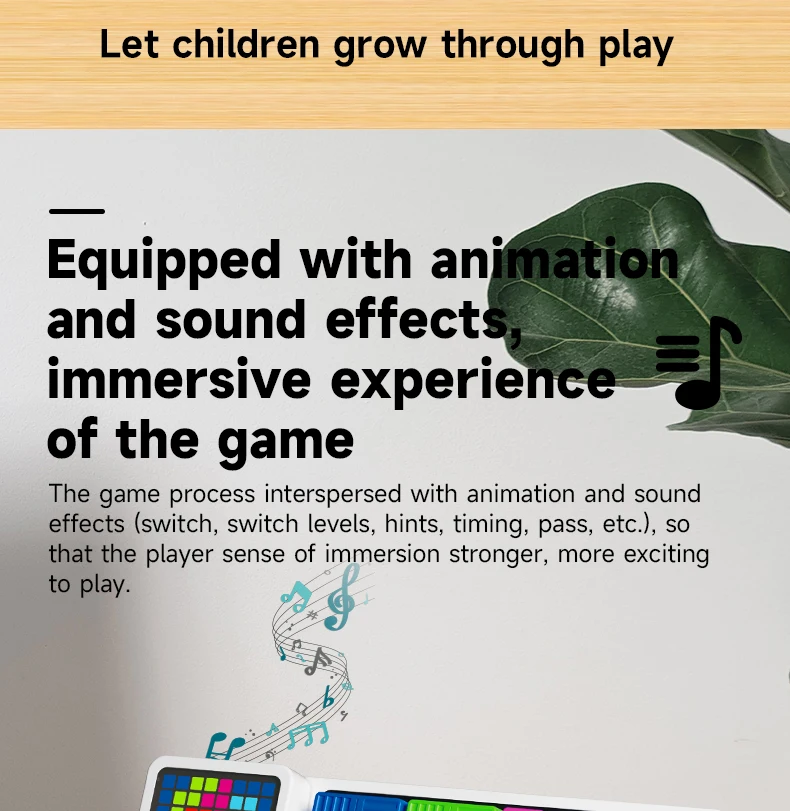 Let children grow through play

Equipped with animation and sound effects, immersive experience of the game

The game process interspersed with animation and sound effects (switch, switch levels, hints, timing, pass, etc.), so that the player sense of immersion stronger, more exciting to play.